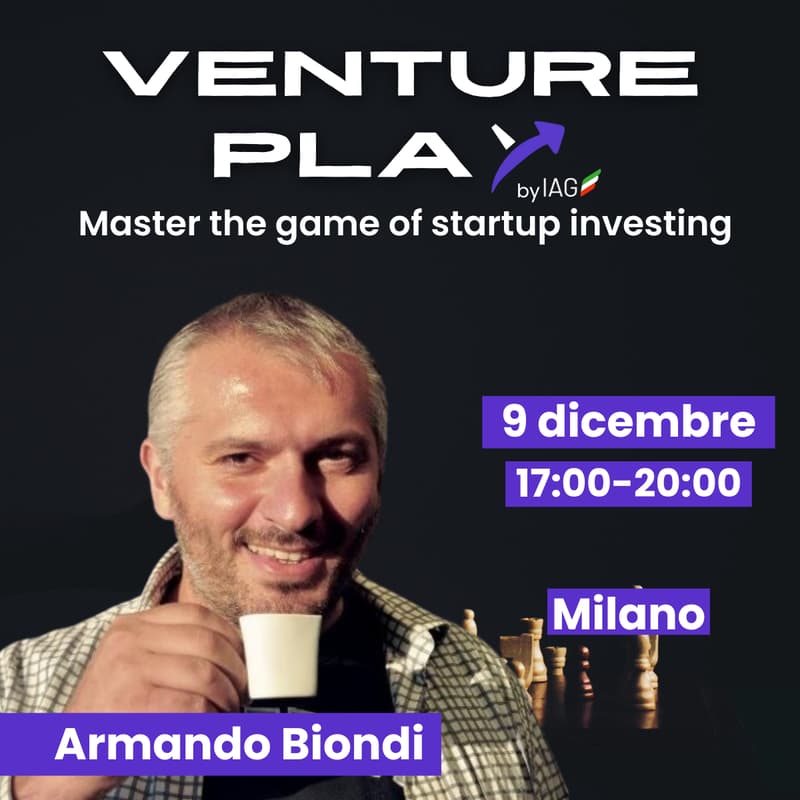 VENTURE PLAY
by IAG
Master the game of startup investing

9 dicembre
17:00-20:00

Milano

Armando Biondi